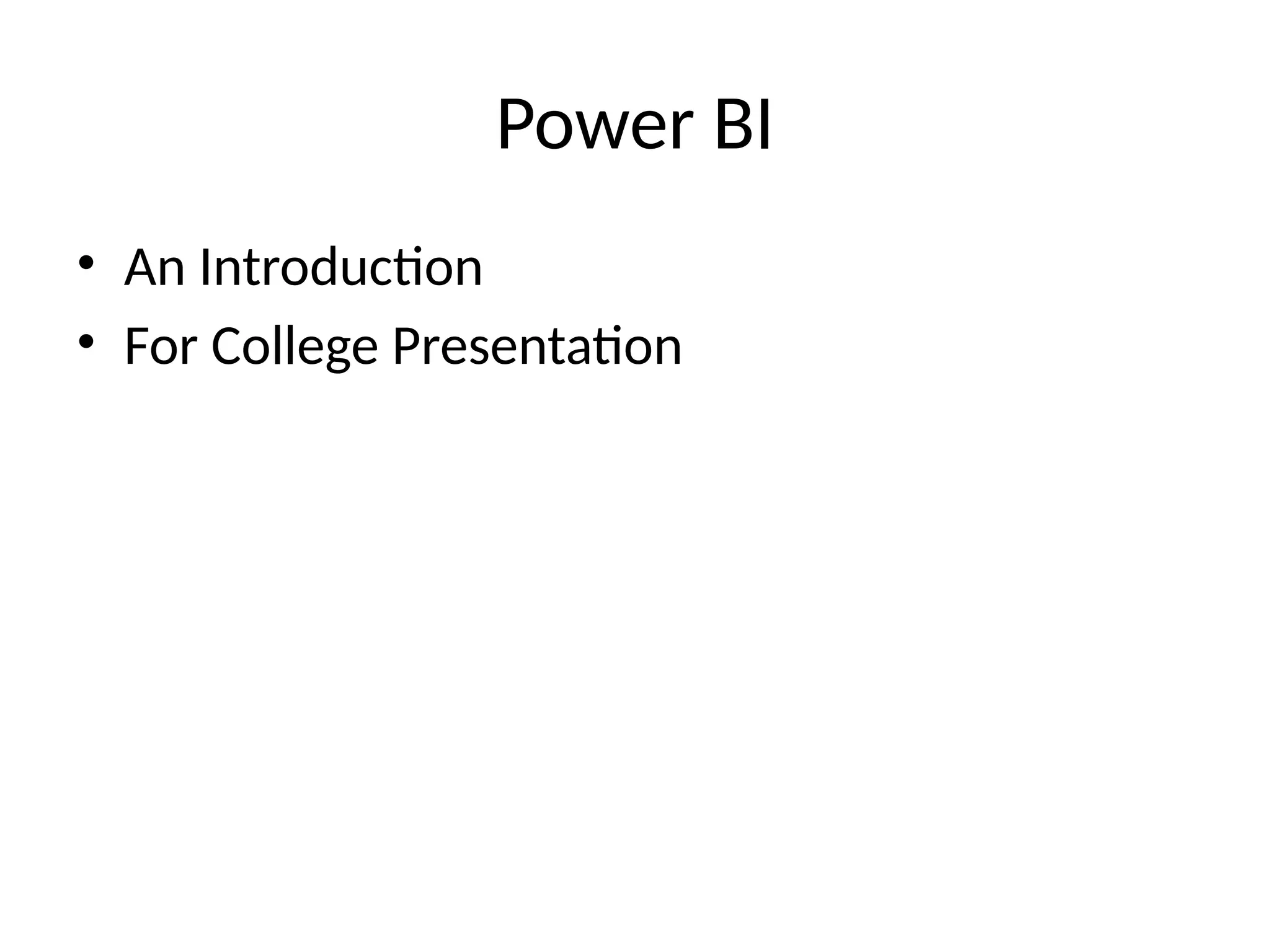 Power BI

• An Introduction
• For College Presentation